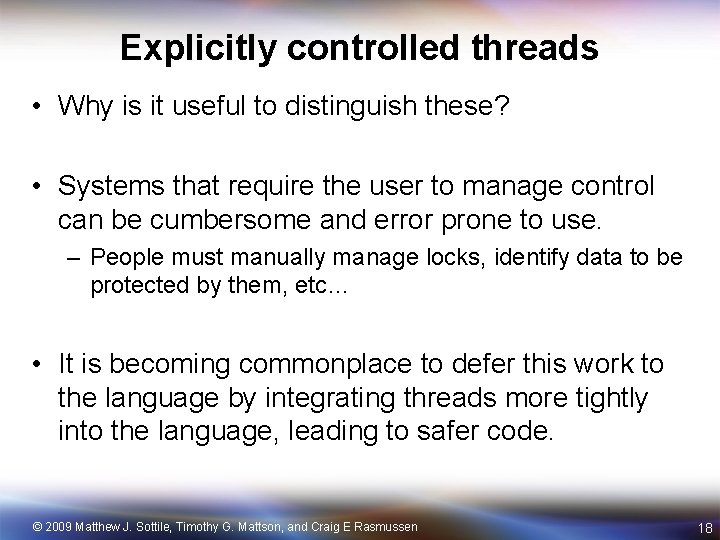 Explicitly controlled threads

• Why is it useful to distinguish these?

• Systems that require the user to manage control can be cumbersome and error prone to use.

– People must manually manage locks, identify data to be protected by them, etc...

• It is becoming commonplace to defer this work to the language by integrating threads more tightly into the language, leading to safer code.

© 2009 Matthew J. Sottile, Timothy G. Mattson, and Craig E Rasmussen

18